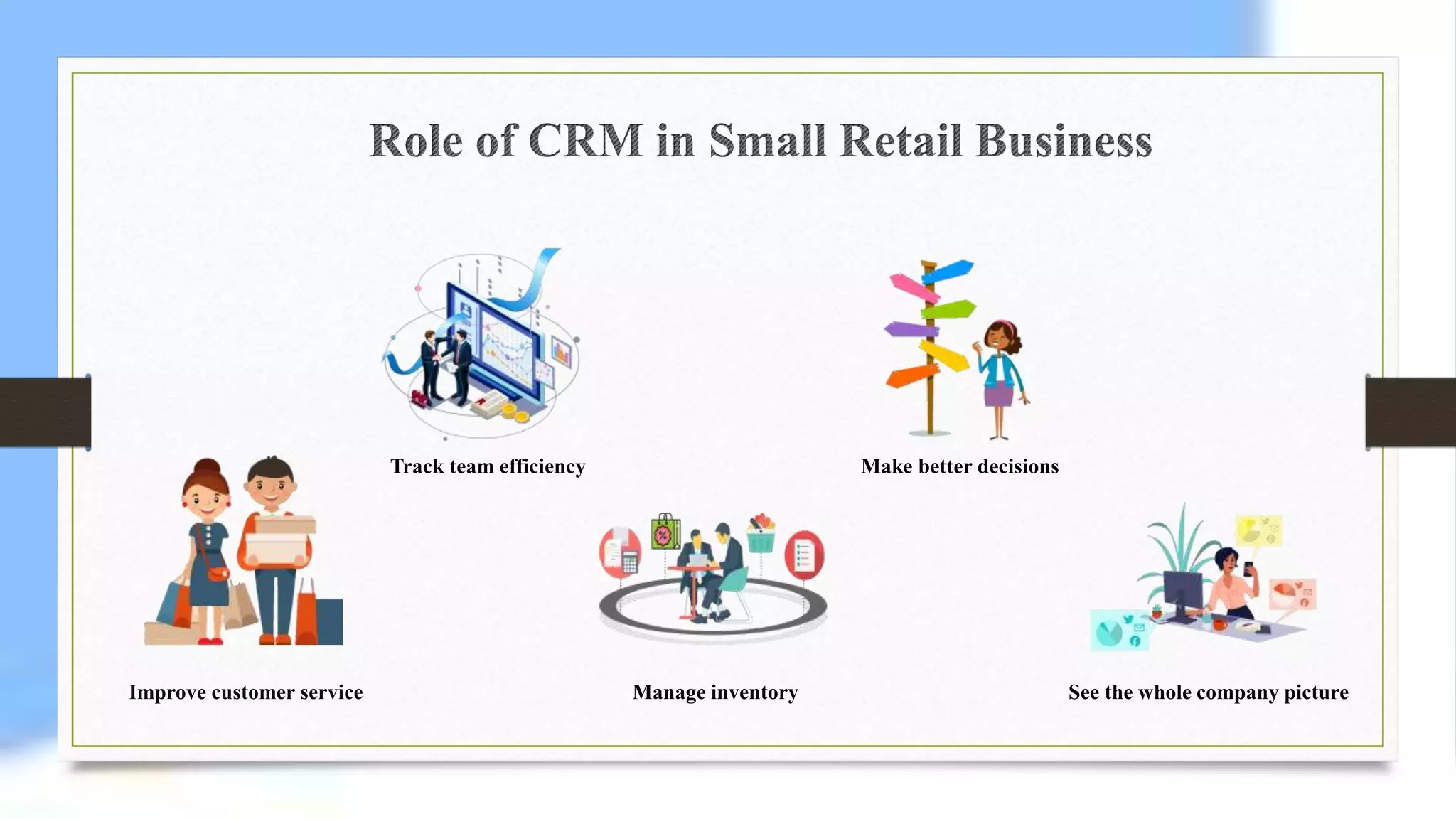 Role of CRM in Small Retail Business

Track team efficiency

Make better decisions

Improve customer service

Manage inventory

See the whole company picture